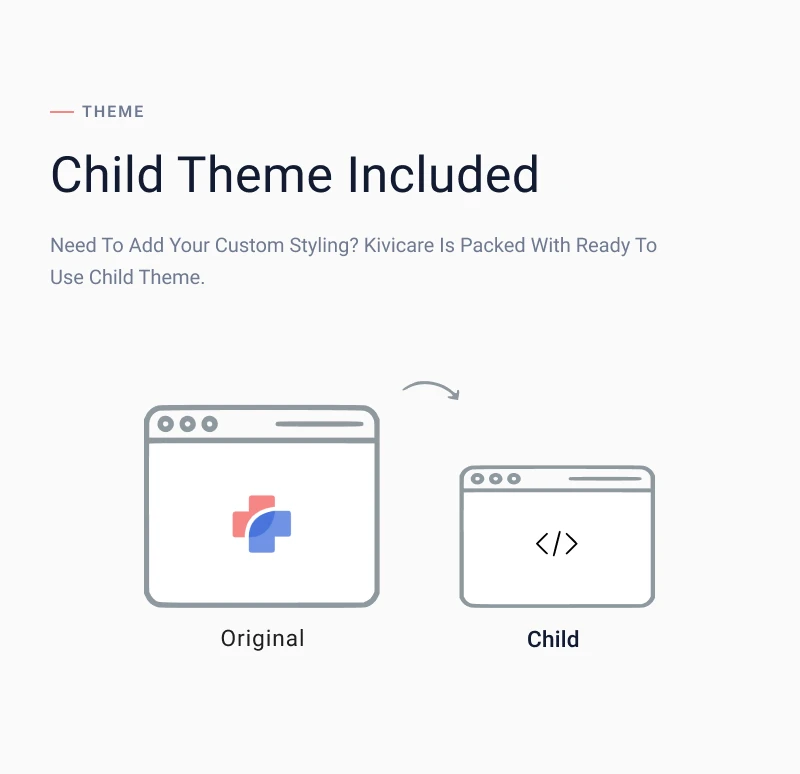 THEME

Child Theme Included

Need To Add Your Custom Styling? Kivicare Is Packed With Ready To Use Child Theme.

</>

Original

Child